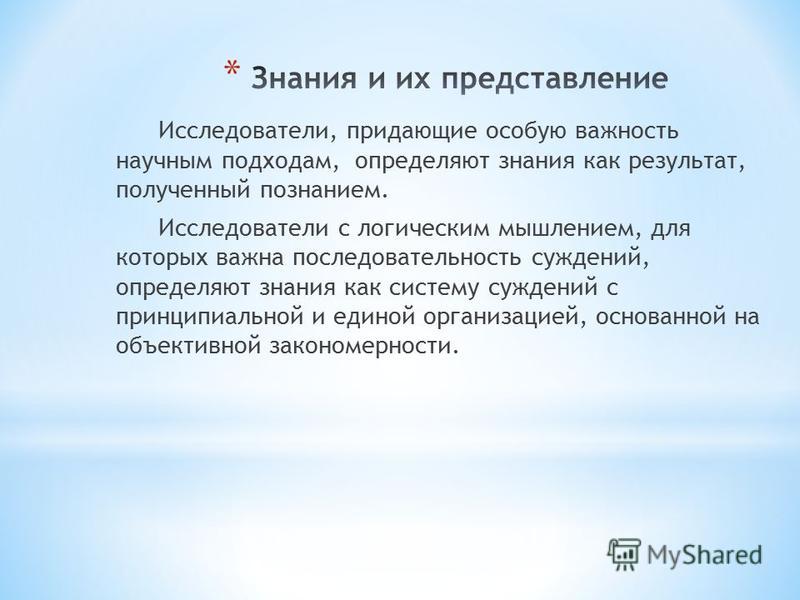 * Знания и их представление

Исследователи, придающие особую важность научным подходам, определяют знания как результат, полученный познанием.

Исследователи с логическим мышлением, для которых важна последовательность суждений, определяют знания как систему суждений с принципиальной и единой организацией, основанной на объективной закономерности.

MyShared